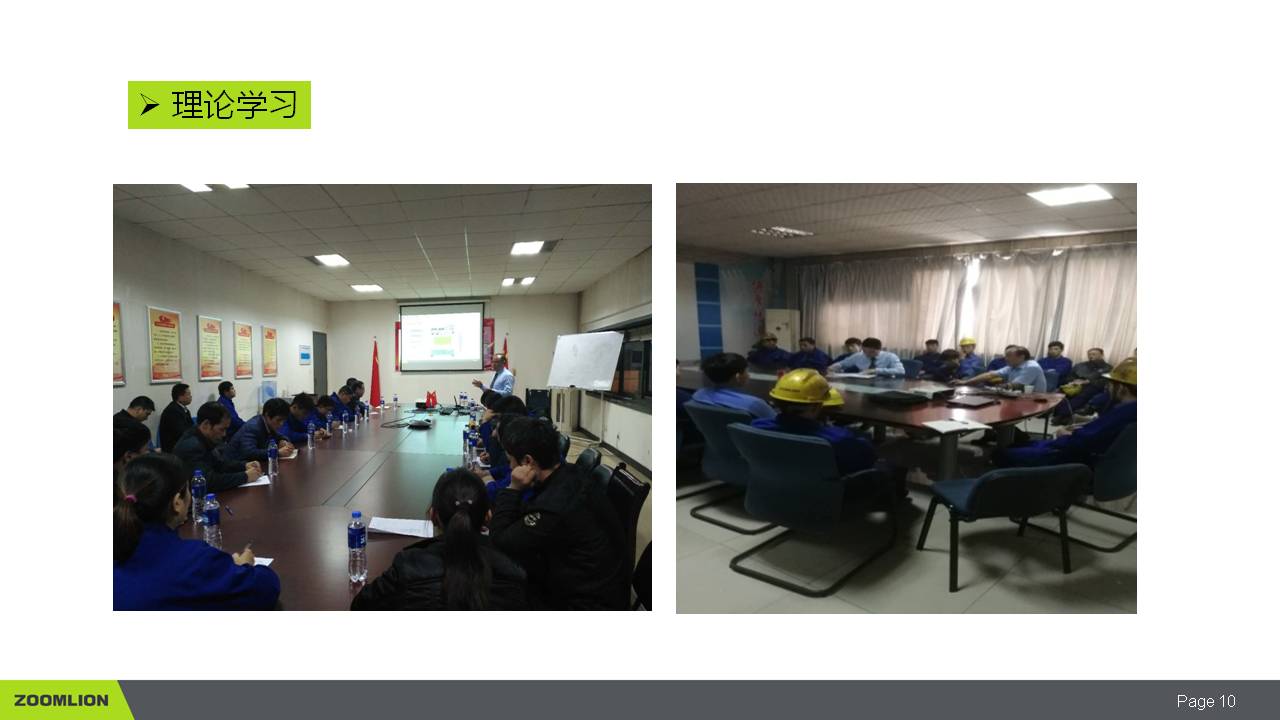 ➢ 理论学习

ZOOMLION

Page 10